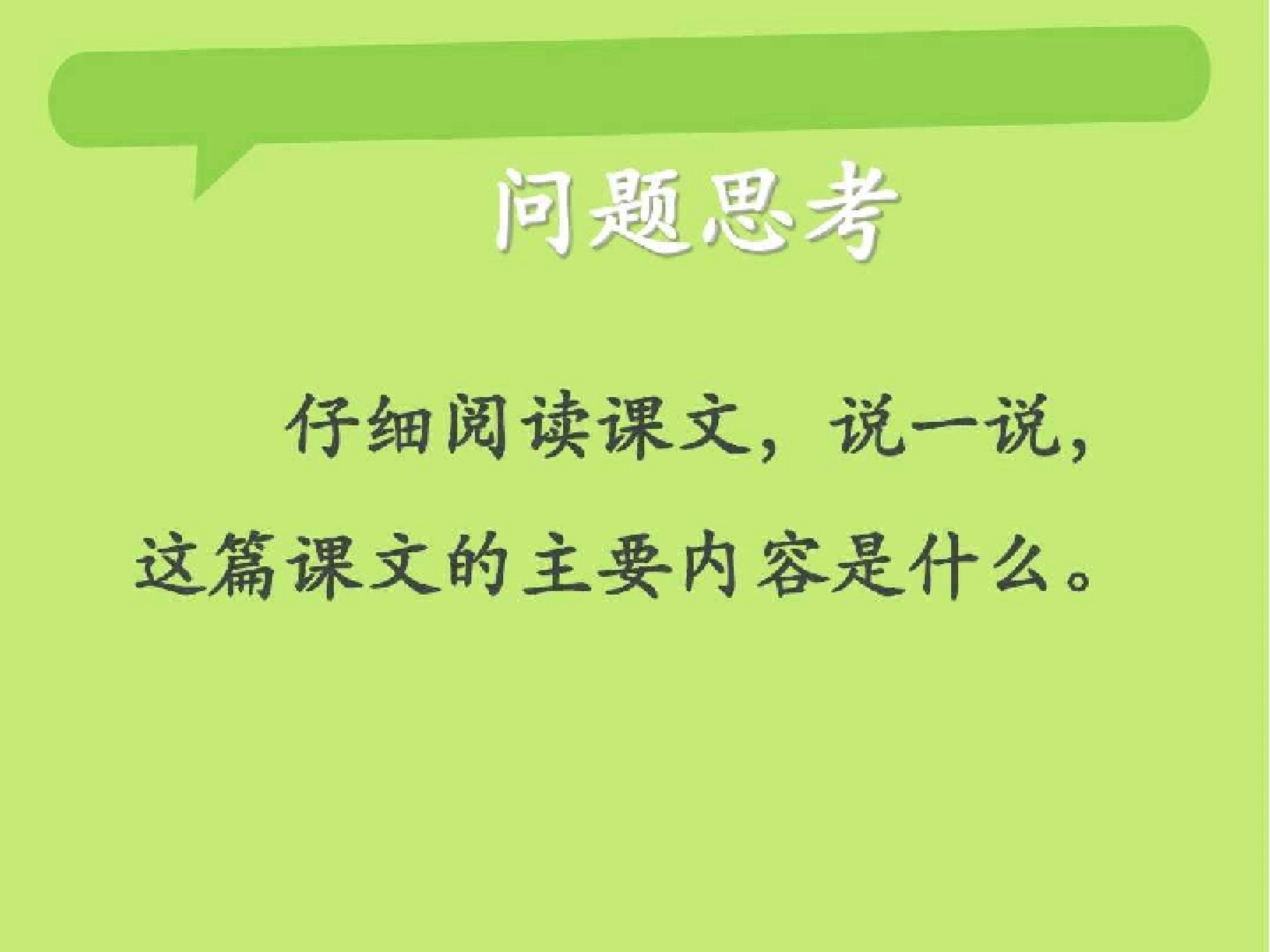 问题思考

仔细阅读课文，说一说，这篇课文的主要内容是什么。